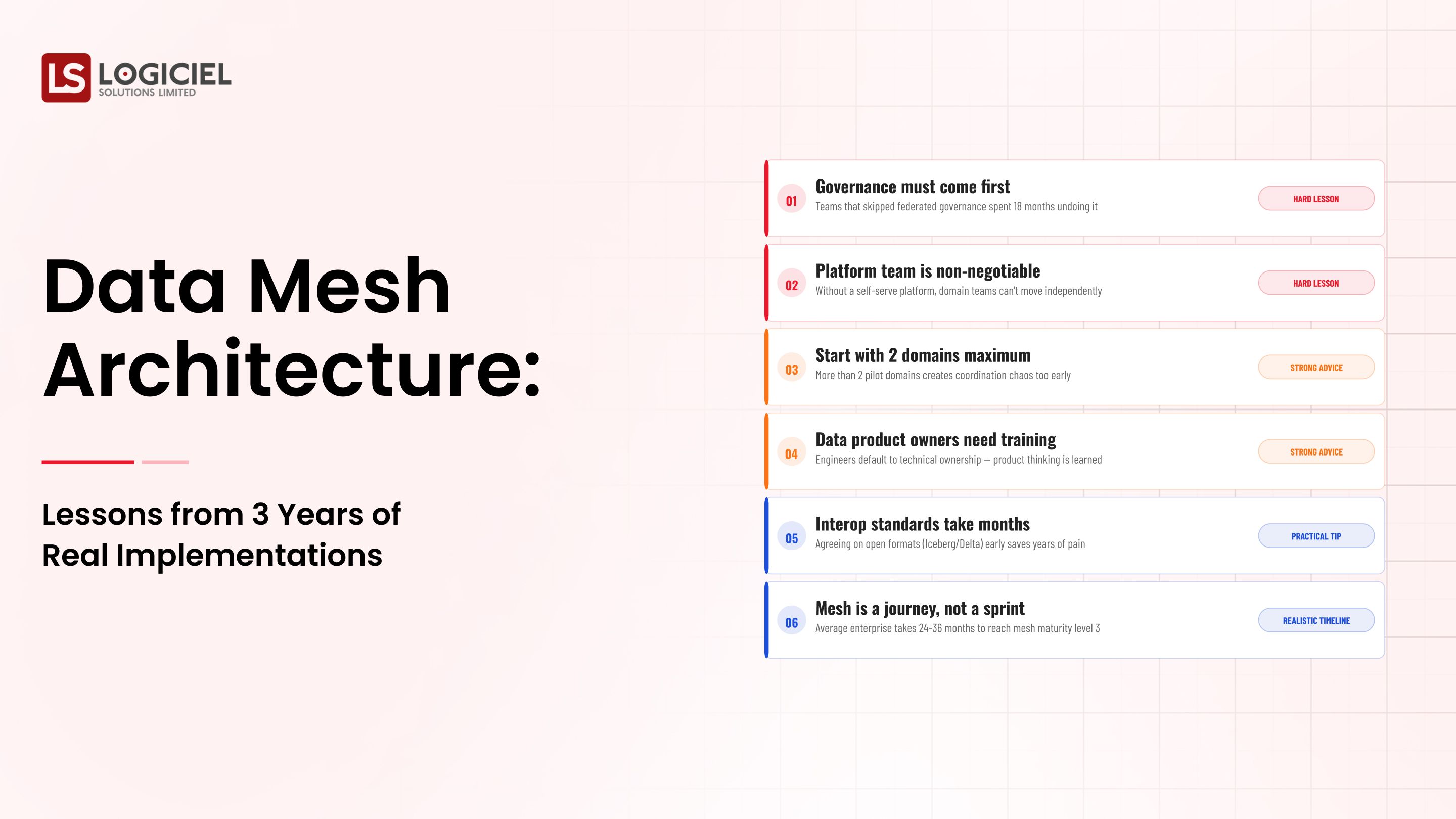 LS LOGICIEL
SOLUTIONS LIMITED

Data Mesh Architecture:

Lessons from 3 Years of Real Implementations

01 Governance must come first
Teams that skipped federated governance spent 18 months undoing it
HARD LESSON

02 Platform team is non-negotiable
Without a self-serve platform, domain teams can't move independently
HARD LESSON

03 Start with 2 domains maximum
More than 2 pilot domains creates coordination chaos too early
STRONG ADVICE

04 Data product owners need training
Engineers default to technical ownership — product thinking is learned
STRONG ADVICE

05 Interop standards take months
Agreeing on open formats (Iceberg/Delta) early saves years of pain
PRACTICAL TIP

06 Mesh is a journey, not a sprint
Average enterprise takes 24-36 months to reach mesh maturity level 3
REALISTIC TIMELINE